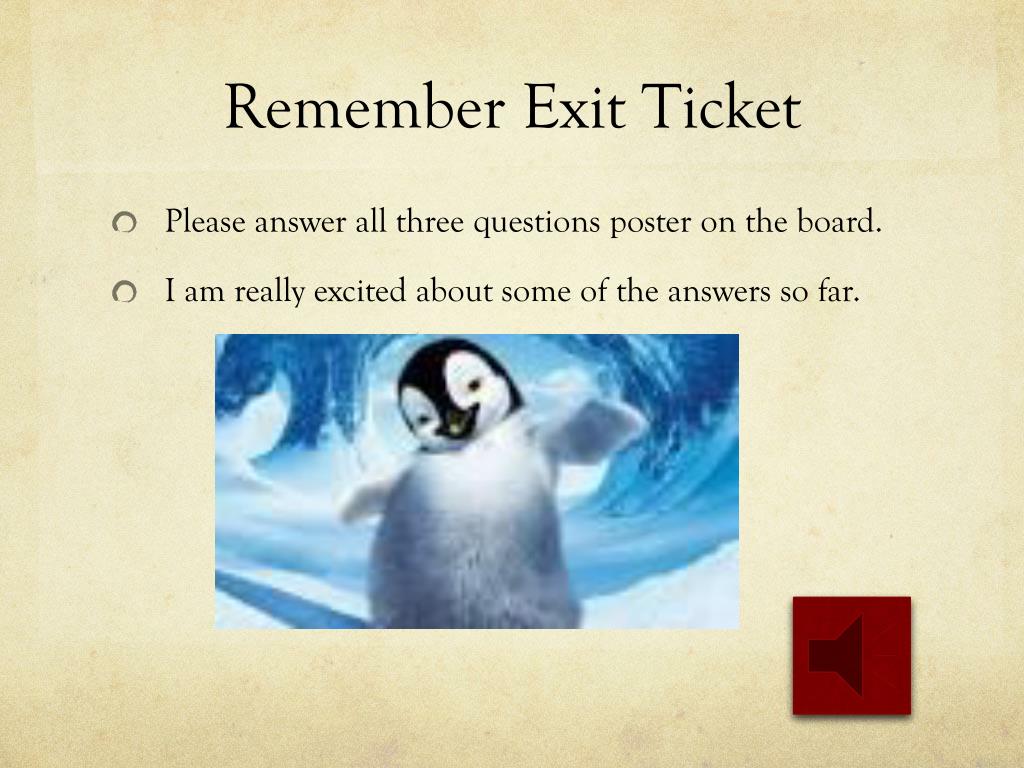 Remember Exit Ticket

Please answer all three questions poster on the board.

I am really excited about some of the answers so far.